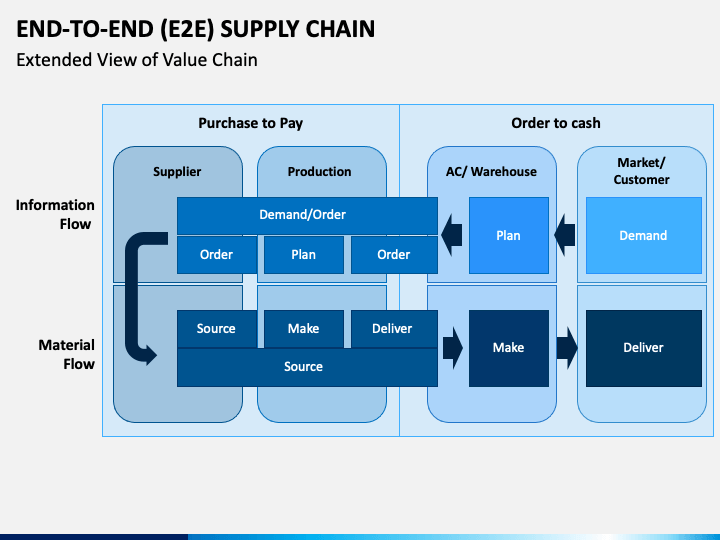 END-TO-END (E2E) SUPPLY CHAIN

Extended View of Value Chain

Purchase to Pay

Order to cash

Supplier

Production

AC/ Warehouse

Market/ Customer

Information Flow

Demand/Order

Order

Plan

Order

Plan

Demand

Material Flow

Source

Make

Deliver

Source

Make

Deliver